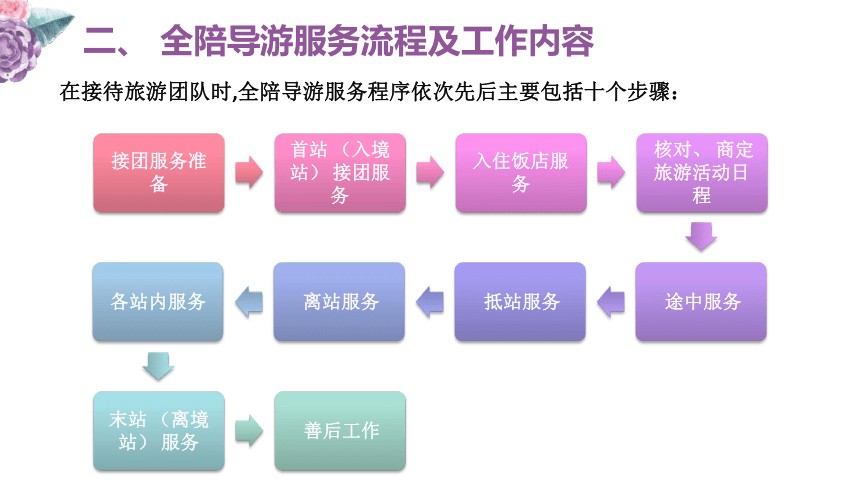 二、 全陪导游服务流程及工作内容

在接待旅游团队时,全陪导游服务程序依次先后主要包括十个步骤：

接团服务准备

首站（入境站）接团服务

入住饭店服务

核对、商定旅游活动日程

途中服务

抵站服务

离站服务

各站内服务

末站（离境站）服务

善后工作